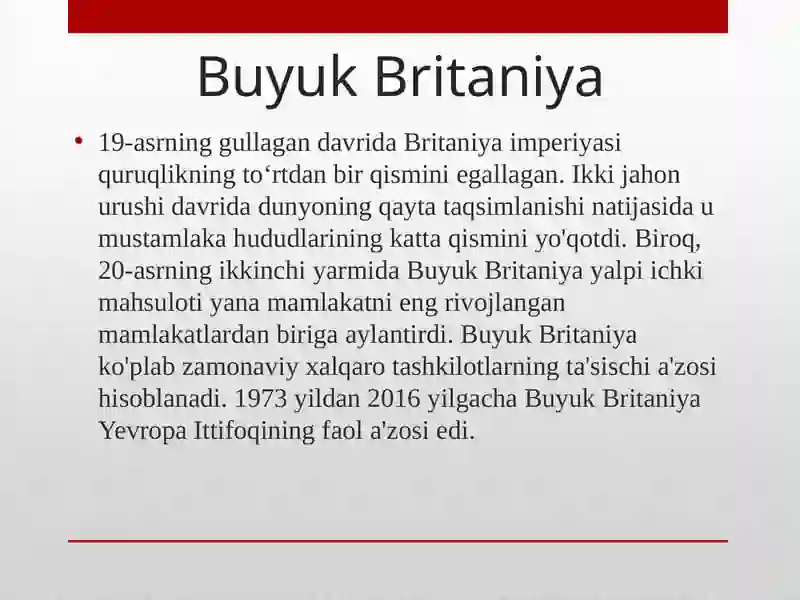 Buyuk Britaniya

• 19-asrning gullagan davrida Britaniya imperiyasi quruqlikning to‘rtdan bir qismini egallagan. Ikki jahon urushi davrida dunyoning qayta taqsimlanishi natijasida u mustamlaka hududlarining katta qismini yo'qotdi. Biroq, 20-asrning ikkinchi yarmida Buyuk Britaniya yalpi ichki mahsuloti yana mamlakatni eng rivojlangan mamlakatlardan biriga aylantirdi. Buyuk Britaniya ko'plab zamonaviy xalqaro tashkilotlarning ta'sischi a'zosi hisoblanadi. 1973 yildan 2016 yilgacha Buyuk Britaniya Yevropa Ittifoqining faol a'zosi edi.